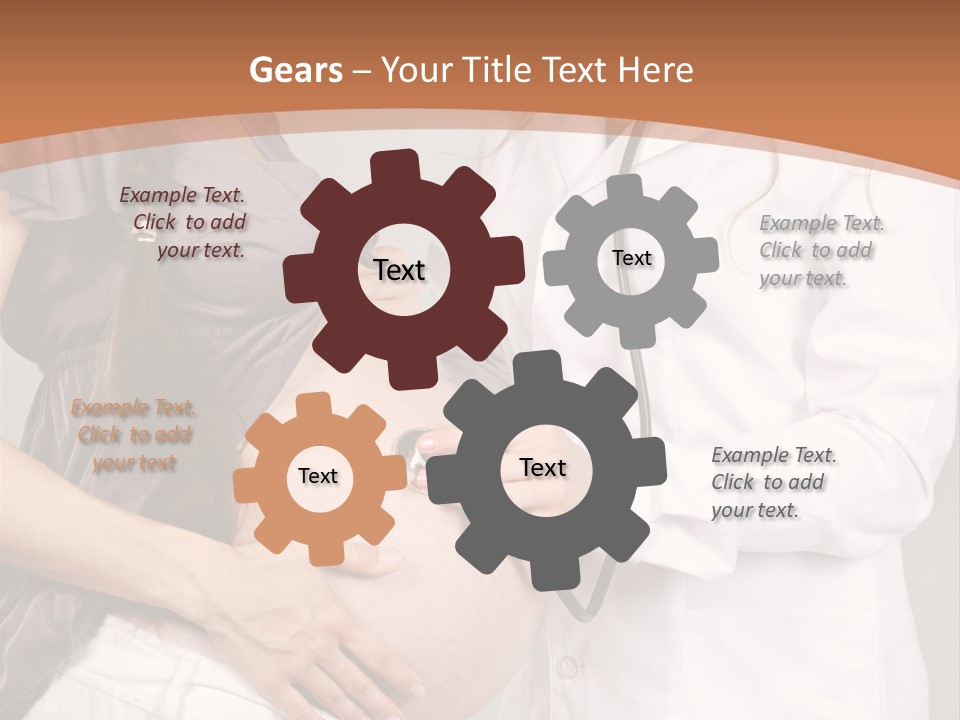 Gears – Your Title Text Here

Example Text. Click to add your text.

Text

Text

Example Text. Click to add your text.

Example Text. Click to add your text

Text

Text

Example Text. Click to add your text.